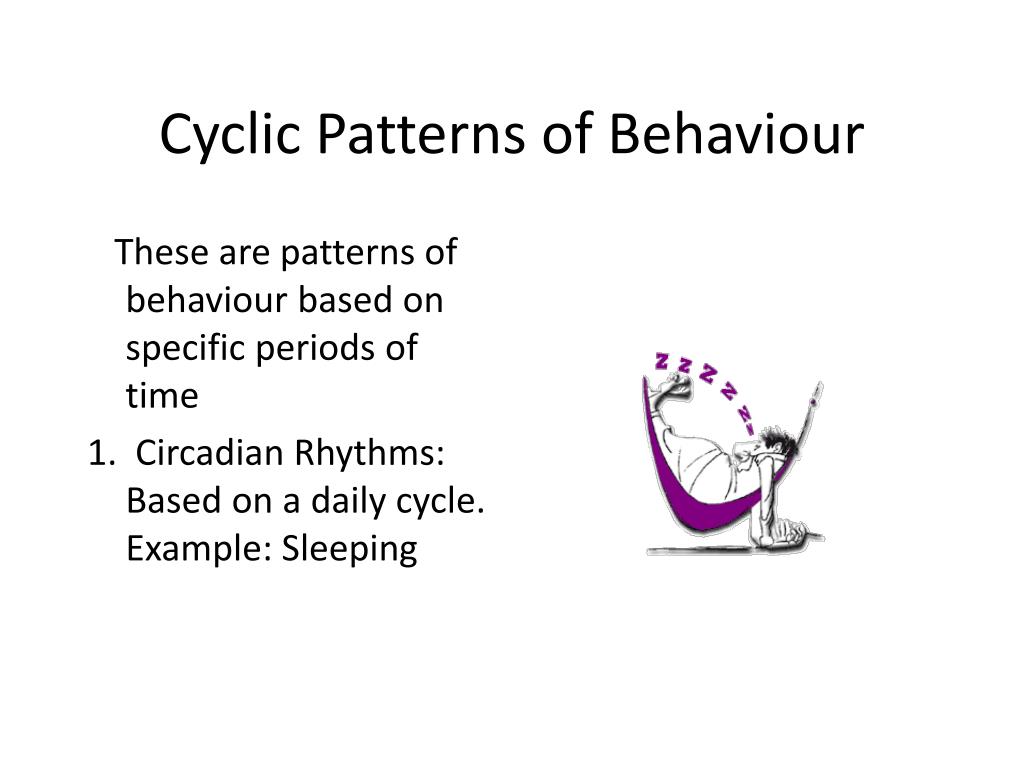 Cyclic Patterns of Behaviour

These are patterns of behaviour based on specific periods of time

1. Circadian Rhythms: Based on a daily cycle. Example: Sleeping

z z z z z